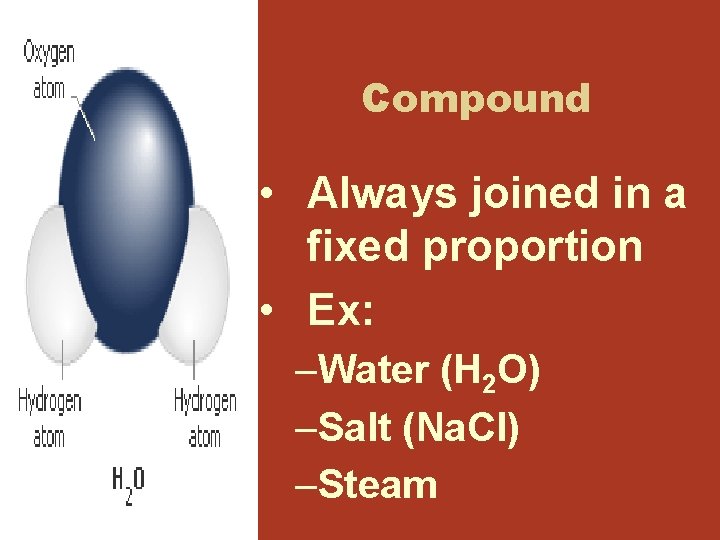 Oxygen atom

Hydrogen atom

Hydrogen atom

$H_2O$

Compound

• Always joined in a fixed proportion

• Ex:

–Water ($H_2O$)

–Salt (NaCl)

–Steam